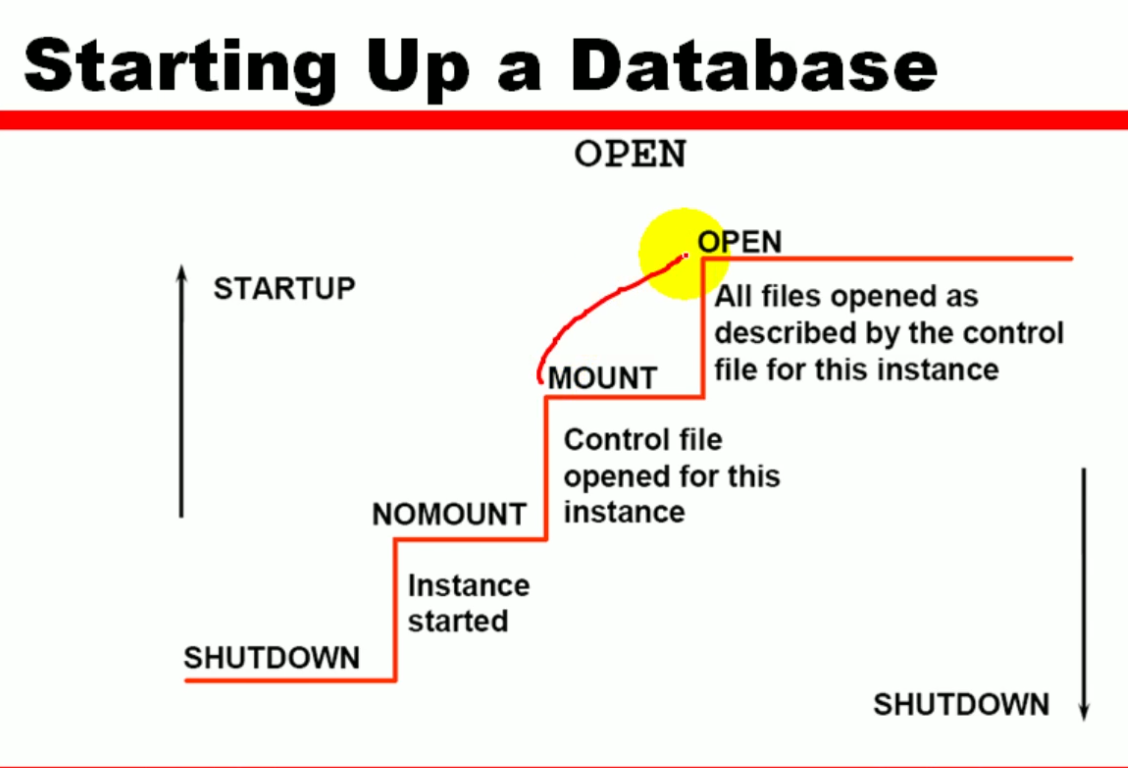 Starting Up a Database

OPEN

STARTUP

OPEN

All files opened as described by the control file for this instance

MOUNT

Control file opened for this instance

NOMOUNT

Instance started

SHUTDOWN

SHUTDOWN